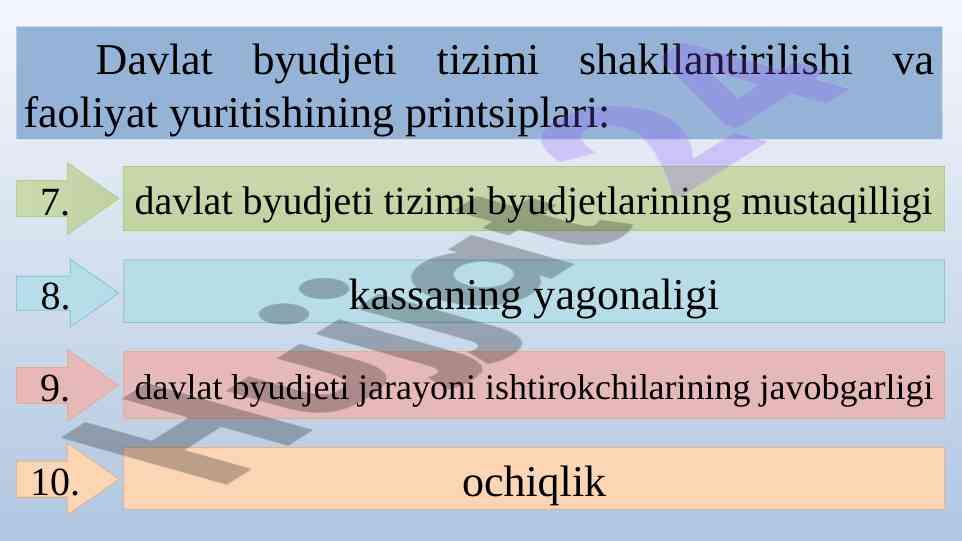 Davlat byudjeti tizimi shakllantirilishi va faoliyat yuritishining printsiplari:

7. davlat byudjeti tizimi byudjetlarining mustaqilligi

8. kassaning yagonaligi

9. davlat byudjeti jarayoni ishtirokchilarining javobgarligi

10. ochiqlik

Hujjat24